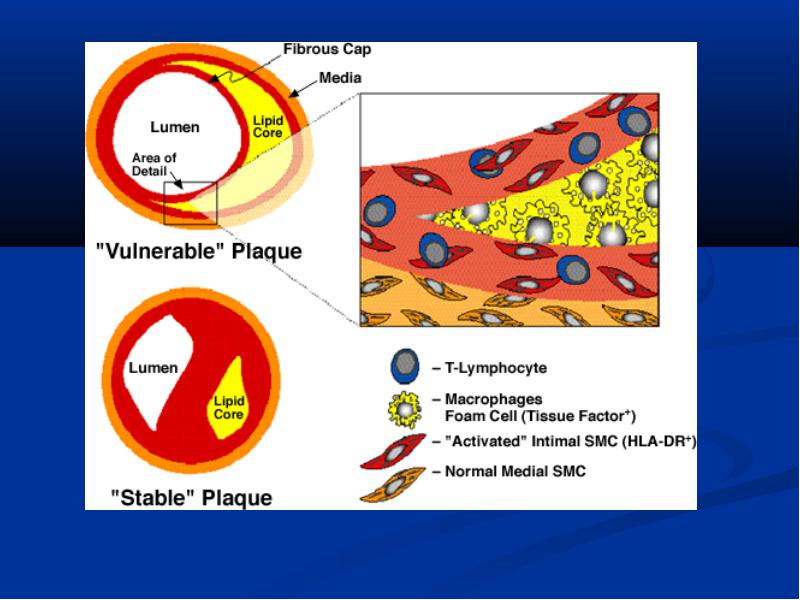 Fibrous Cap
Media
Lumen
Lipid Core
Area of Detail
"Vulnerable" Plaque

Lumen
Lipid Core
"Stable" Plaque

– T-Lymphocyte
– Macrophages Foam Cell (Tissue Factor$^+$)
– "Activated" Intimal SMC (HLA-DR$^+$)
– Normal Medial SMC